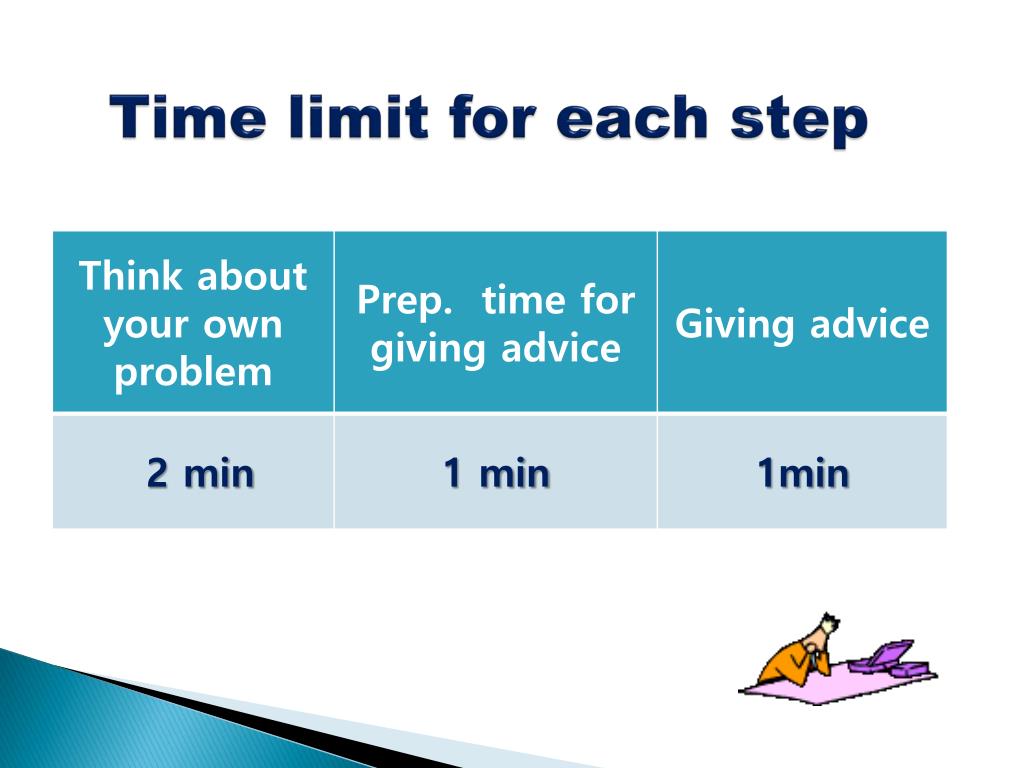 Time limit for each step

| Think about your own problem | Prep.  time for giving advice | Giving advice |
|---|---|---|
| 2 min | 1 min | 1min |